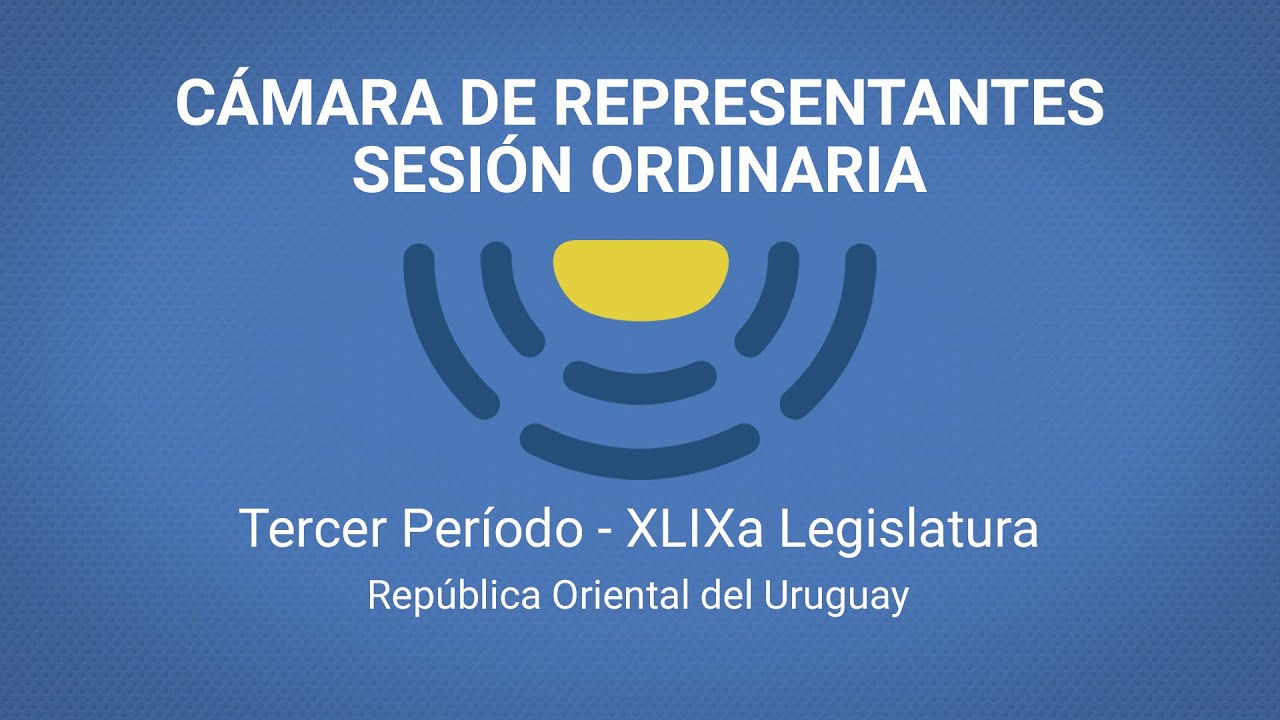 CÁMARA DE REPRESENTANTES
SESIÓN ORDINARIA

Tercer Período - XLIXa Legislatura

República Oriental del Uruguay